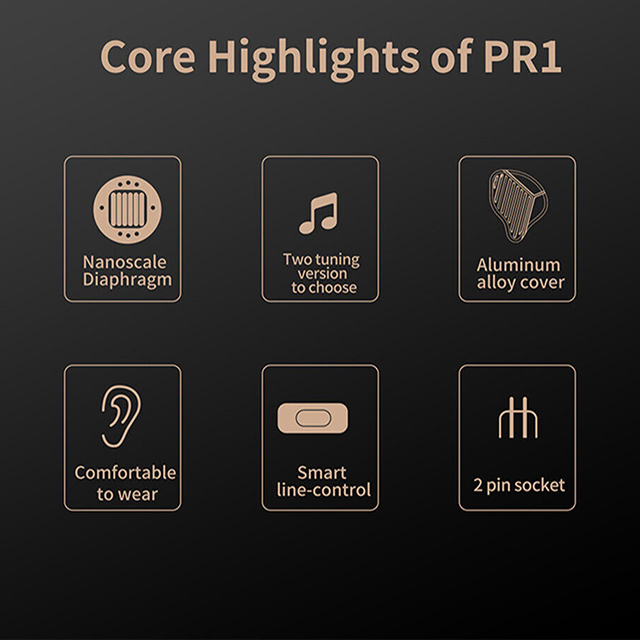 Core Highlights of PR1

Nanoscale Diaphragm

Two tuning version to choose

Aluminum alloy cover

Comfortable to wear

Smart line-control

2 pin socket